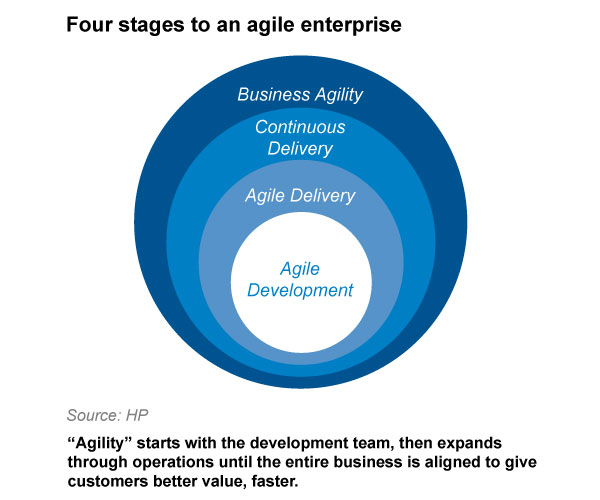 Four stages to an agile enterprise

Business Agility

Continuous Delivery

Agile Delivery

Agile Development

Source: HP

“Agility” starts with the development team, then expands through operations until the entire business is aligned to give customers better value, faster.